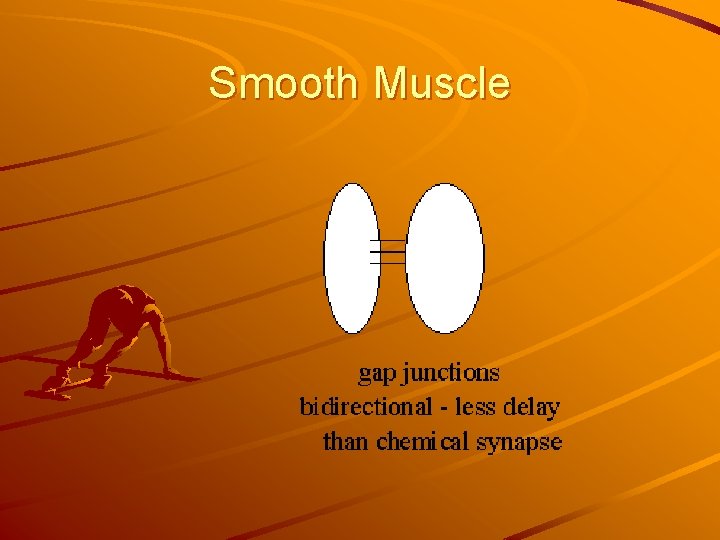 Smooth Muscle

gap junctions
bidirectional - less delay
than chemical synapse